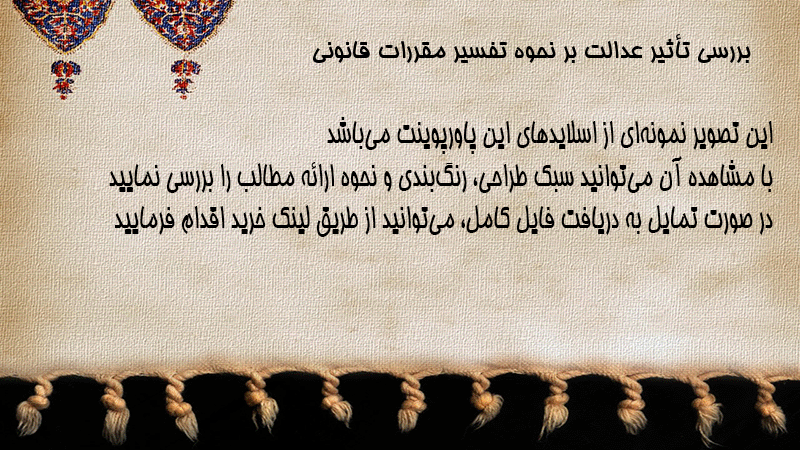 بررسی تأثیر عدالت بر نحوه تفسیر مقررات قانونی

این تصویر نمونه‌ای از اسلایدهای این پاورپوینت می‌باشد
با مشاهده آن می‌توانید سبک طراحی، رنگ‌بندی و نحوه ارائه مطالب را بررسی نمایید
در صورت تمایل به دریافت فایل کامل، می‌توانید از طریق لینک خرید اقدام فرمایید